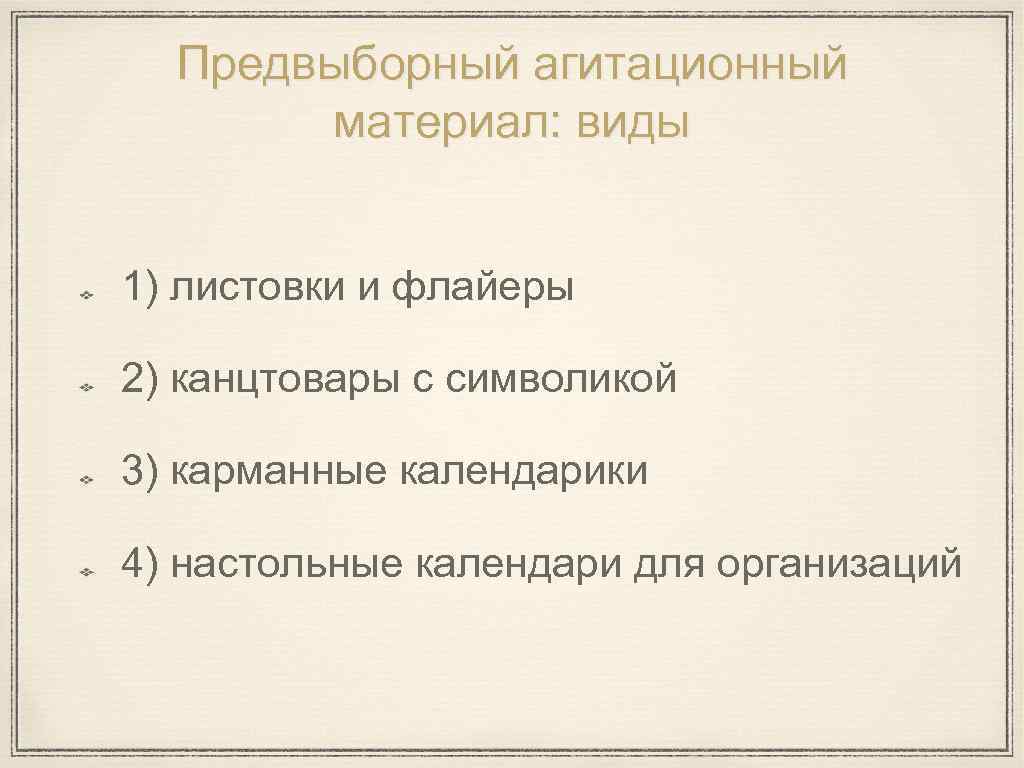 Предвыборный агитационный материал: виды

1) листовки и флайеры

2) канцтовары с символикой

3) карманные календарики

4) настольные календари для организаций